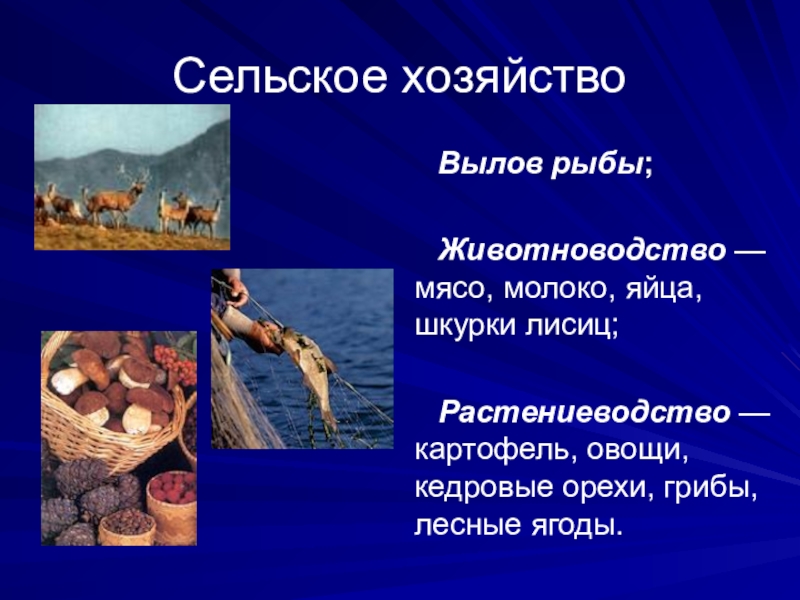 Сельское хозяйство

Вылов рыбы;

Животноводство — мясо, молоко, яйца, шкурки лисиц;

Растениеводство — картофель, овощи, кедровые орехи, грибы, лесные ягоды.